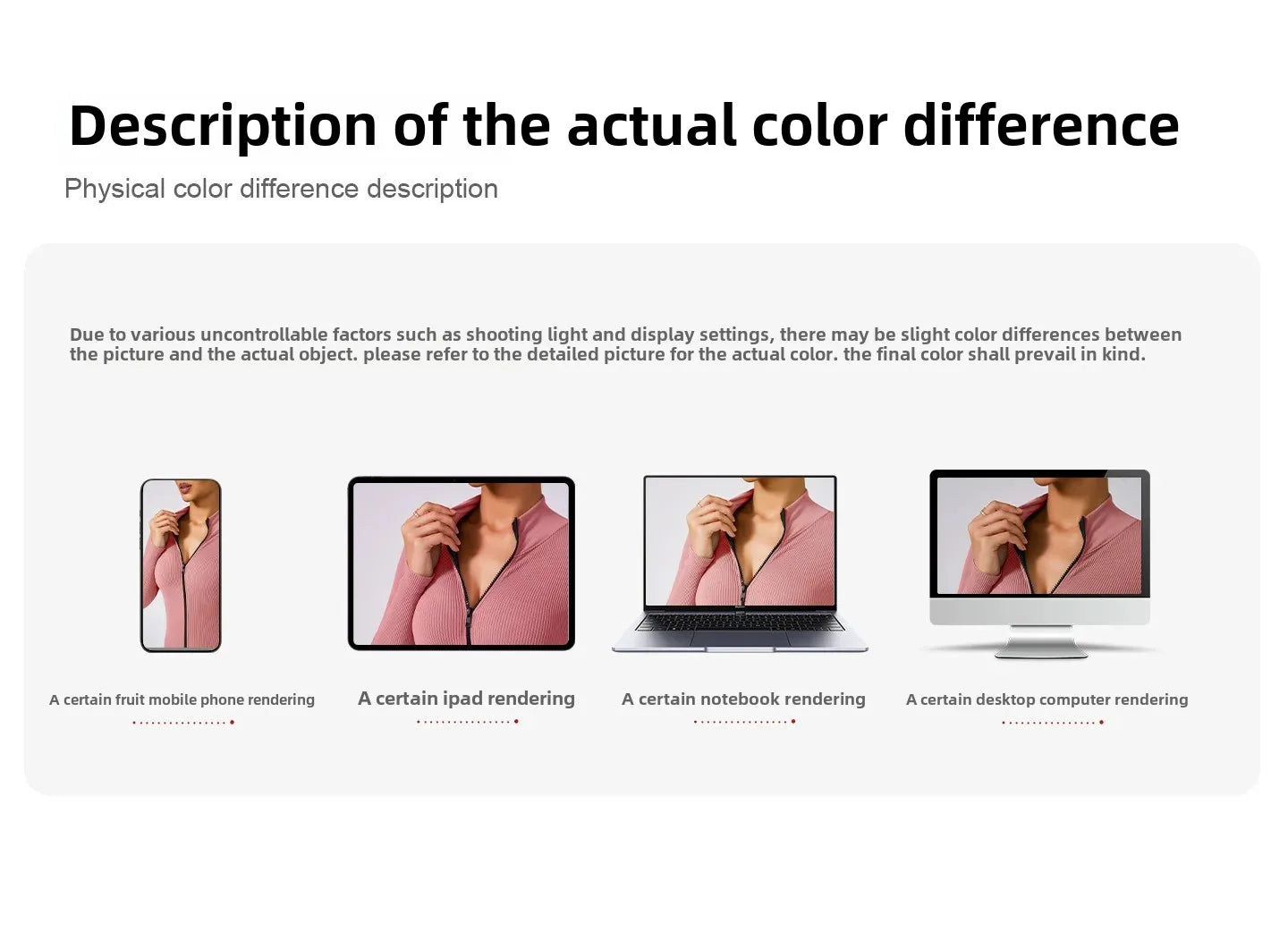 Description of the actual color difference

Physical color difference description

Due to various uncontrollable factors such as shooting light and display settings, there may be slight color differences between the picture and the actual object. please refer to the detailed picture for the actual color. the final color shall prevail in kind.

A certain fruit mobile phone rendering

A certain ipad rendering

A certain notebook rendering

A certain desktop computer rendering